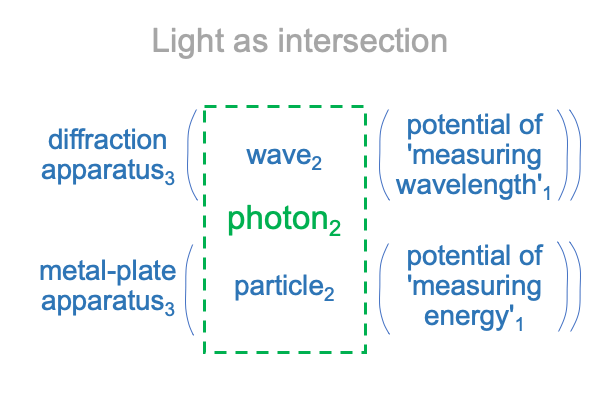 Light as intersection

diffraction apparatus$_3$

wave$_2$

potential of 'measuring wavelength'$_1$

photon$_2$

metal-plate apparatus$_3$

particle$_2$

potential of 'measuring energy'$_1$